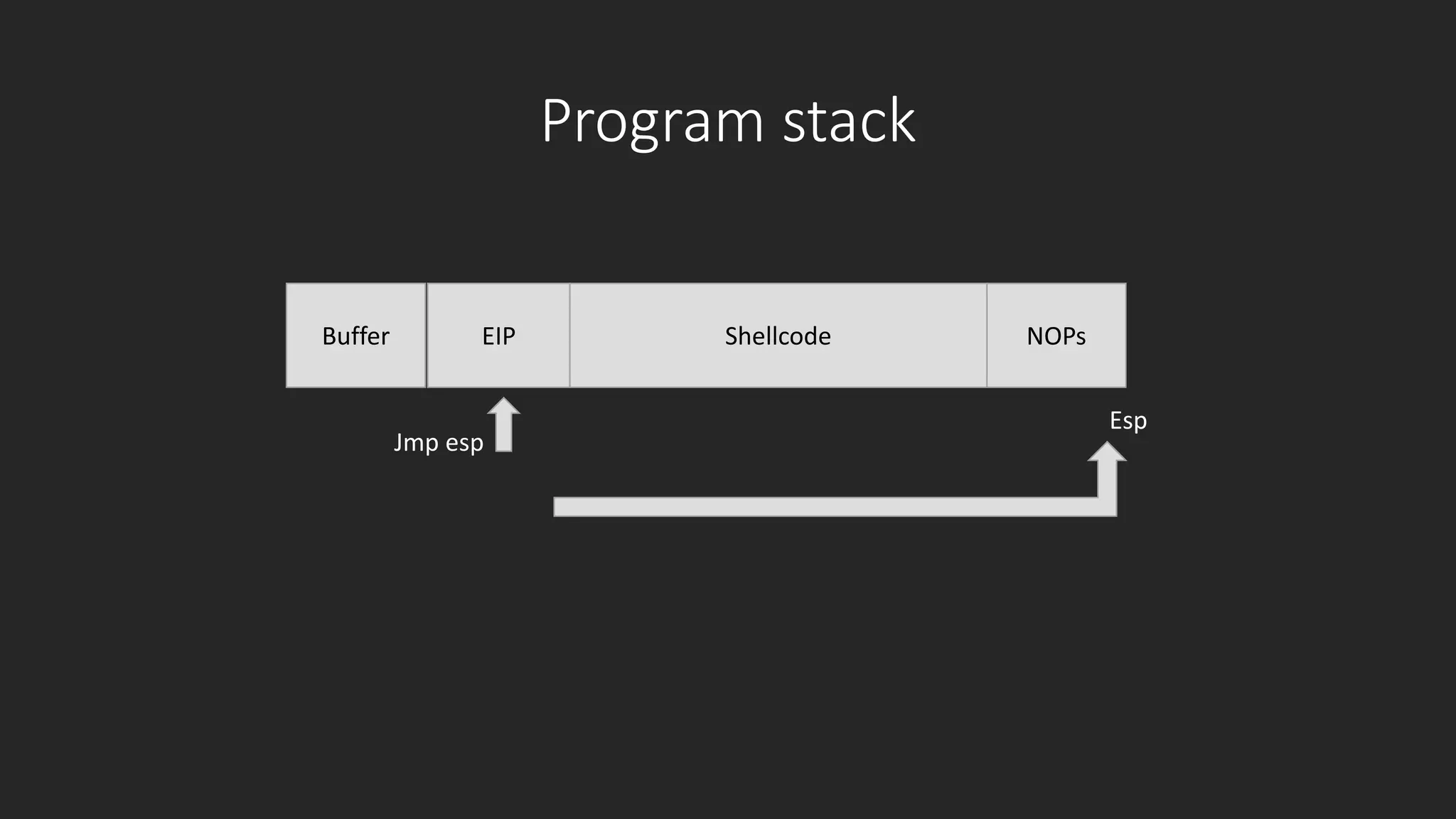 Program stack

Buffer

EIP

Shellcode

NOPs

Jmp esp

Esp